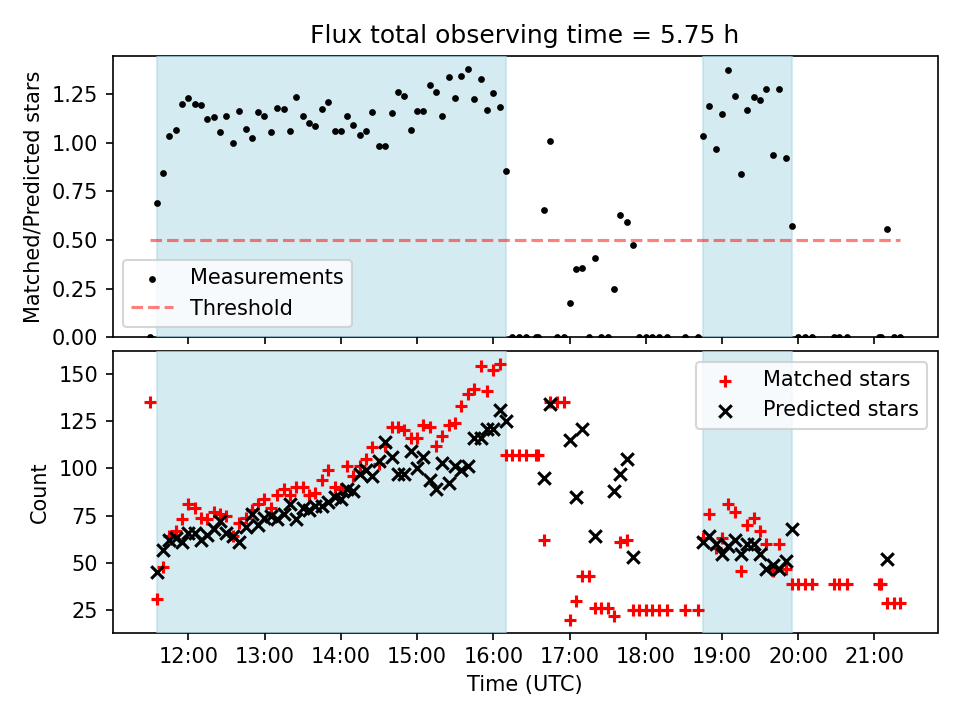 Flux total observing time = 5.75 h

Matched/Predicted stars

1.25
1.00
0.75
0.50
0.25
0.00

Measurements
Threshold

Count

150
125
100
75
50
25

Matched stars
Predicted stars

12:00 13:00 14:00 15:00 16:00 17:00 18:00 19:00 20:00 21:00

Time (UTC)